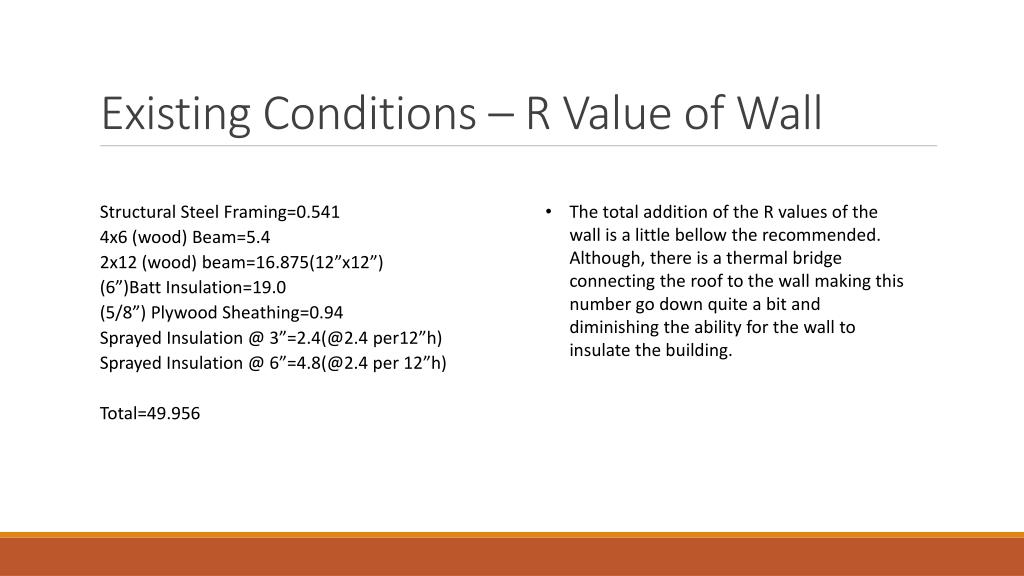 Existing Conditions – R Value of Wall

Structural Steel Framing=0.541
4x6 (wood) Beam=5.4
2x12 (wood) beam=16.875(12”x12”)
(6”)Batt Insulation=19.0
(5/8”) Plywood Sheathing=0.94
Sprayed Insulation @ 3”=2.4(@2.4 per12”h)
Sprayed Insulation @ 6”=4.8(@2.4 per 12”h)

Total=49.956

• The total addition of the R values of the wall is a little bellow the recommended. Although, there is a thermal bridge connecting the roof to the wall making this number go down quite a bit and diminishing the ability for the wall to insulate the building.